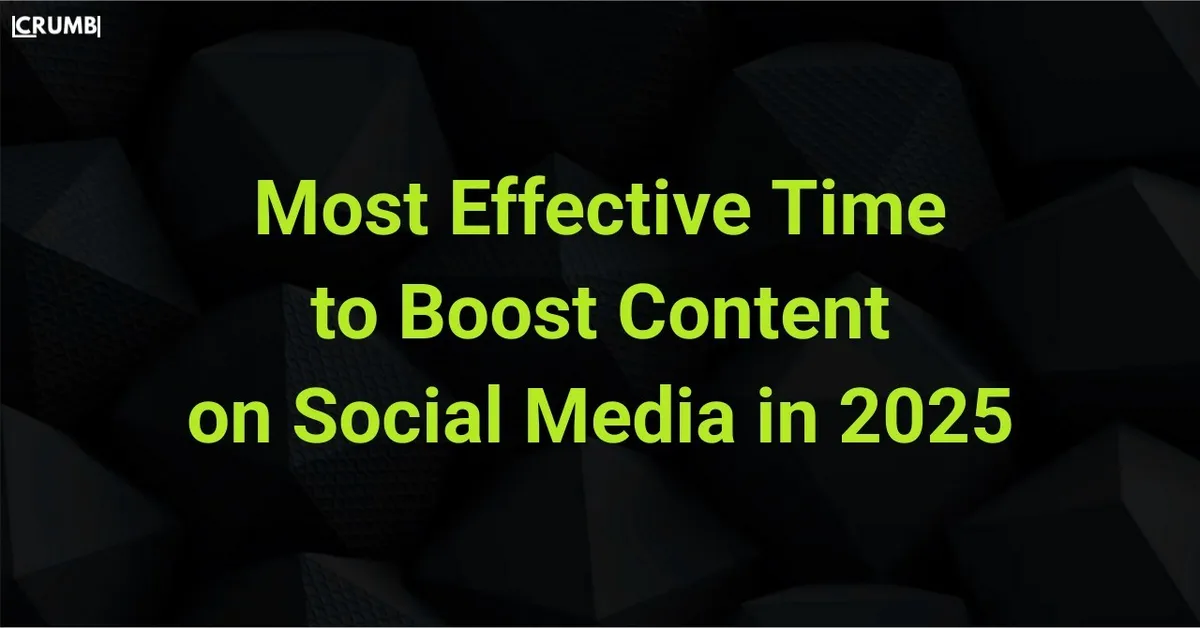 CRUMB

Most Effective Time to Boost Content on Social Media in 2025